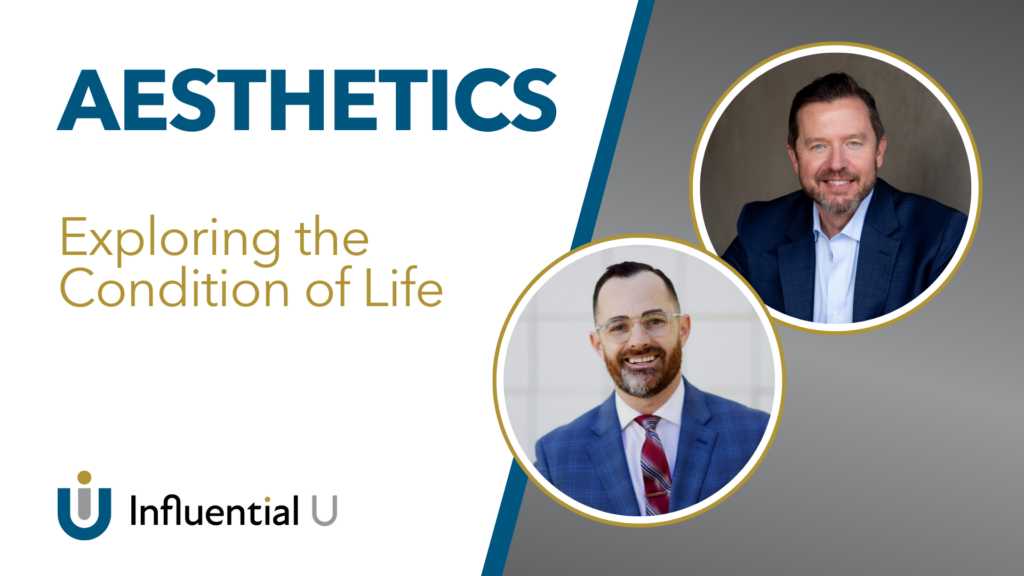 AESTHETICS

Exploring the Condition of Life

Influential U